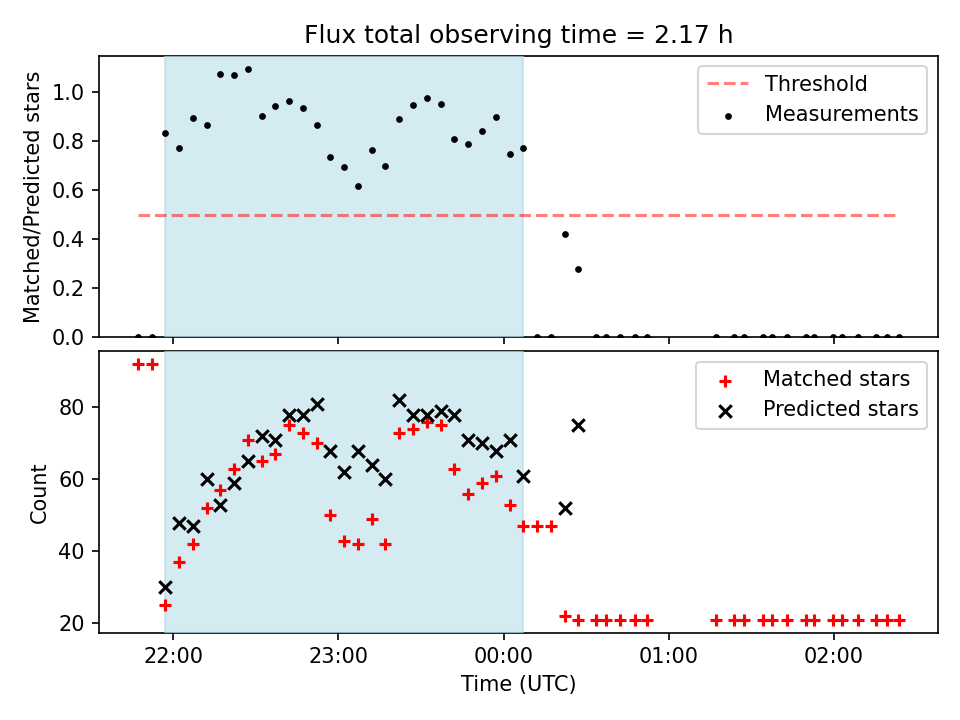 Flux total observing time = 2.17 h

Matched/Predicted stars

1.0
0.8
0.6
0.4
0.2
0.0

Threshold
Measurements

Count

80
60
40
20

Matched stars
Predicted stars

22:00
23:00
00:00
01:00
02:00

Time (UTC)